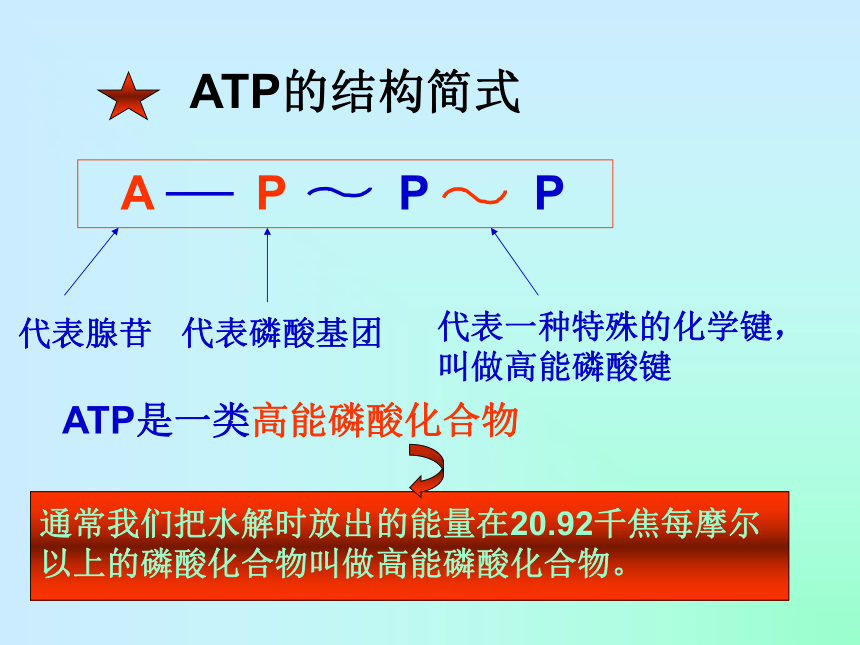 ATP的结构简式

A — P ~ P ~ P

代表腺苷　代表磷酸基团　代表一种特殊的化学键，叫做高能磷酸键

ATP是一类高能磷酸化合物

通常我们把水解时放出的能量在20.92千焦每摩尔以上的磷酸化合物叫做高能磷酸化合物。